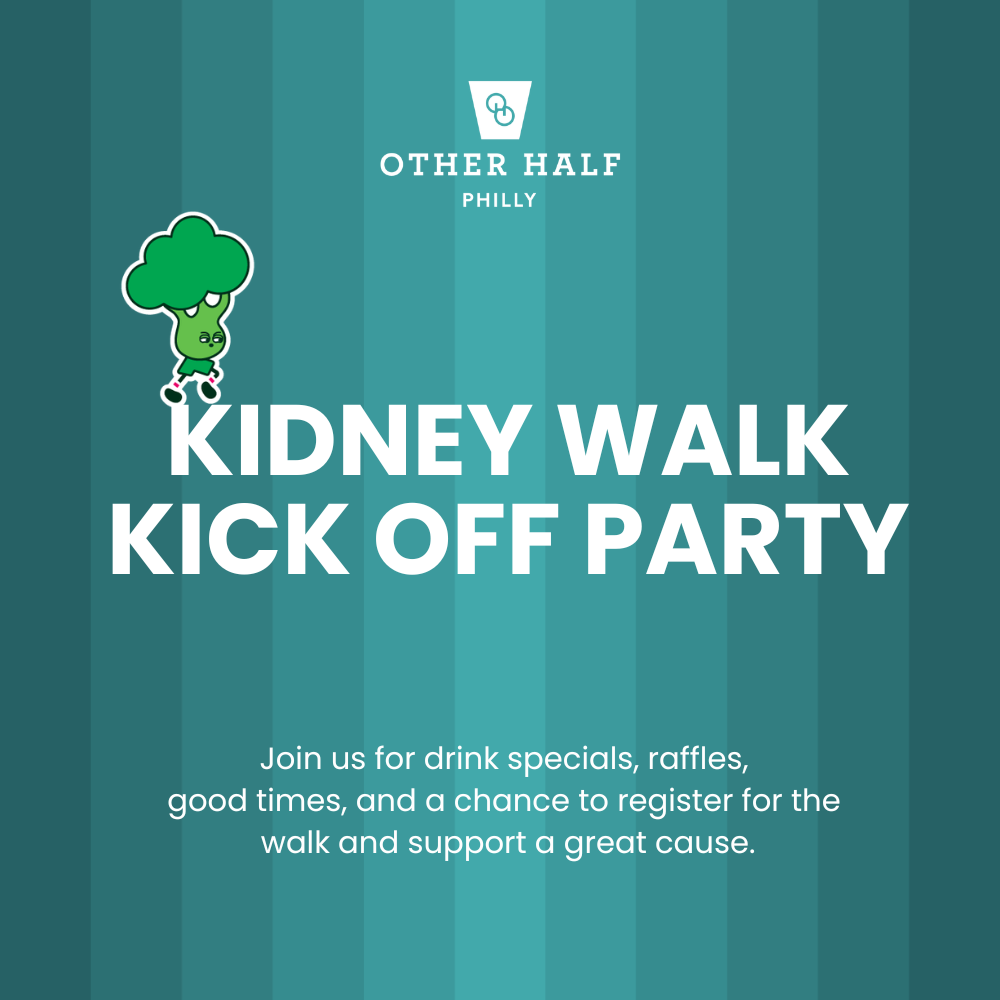 OTHER HALF
PHILLY

KIDNEY WALK
KICK OFF PARTY

Join us for drink specials, raffles, good times, and a chance to register for the walk and support a great cause.